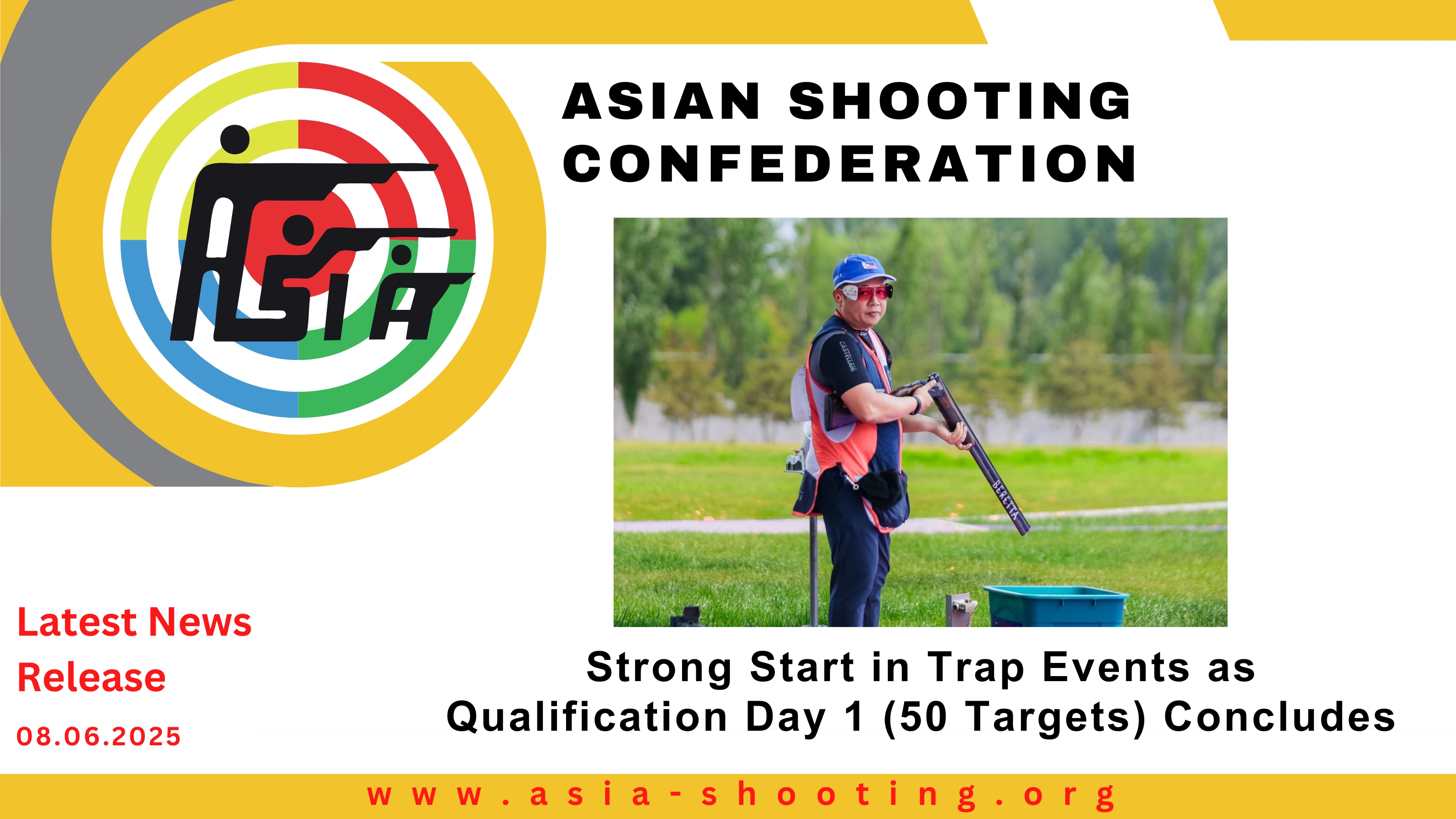 ASIA

ASIAN SHOOTING CONFEDERATION

CASTELLANI

BERETTA

Latest News Release

08.06.2025

Strong Start in Trap Events as Qualification Day 1 (50 Targets) Concludes

www.asia-shooting.org